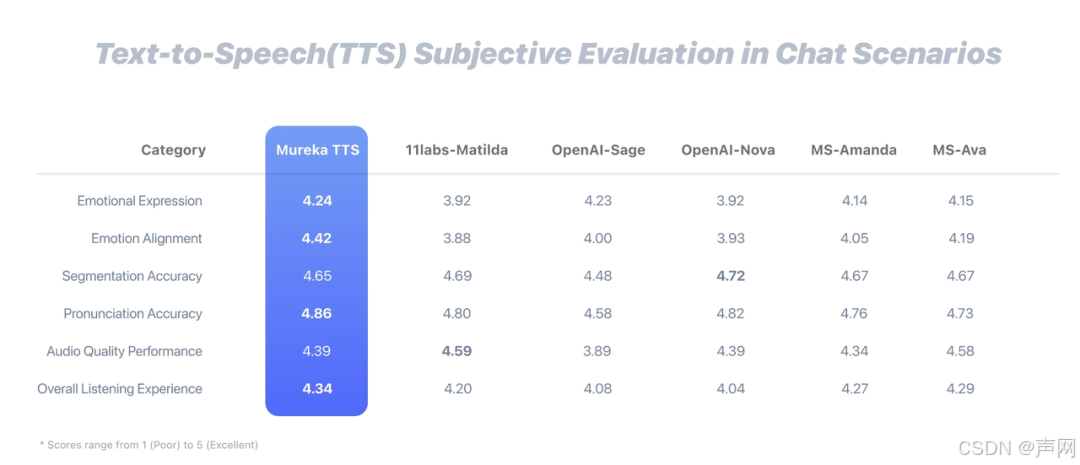 Text-to-Speech(TTS) Subjective Evaluation in Chat Scenarios

| Category | Mureka TTS | 11labs-Matilda | OpenAI-Sage | OpenAI-Nova | MS-Amanda | MS-Ava |
|---|---|---|---|---|---|---|
| Emotional Expression | 4.24 | 3.92 | 4.23 | 3.92 | 4.14 | 4.15 |
| Emotion Alignment | 4.42 | 3.88 | 4.00 | 3.93 | 4.05 | 4.19 |
| Segmentation Accuracy | 4.65 | 4.69 | 4.48 | 4.72 | 4.67 | 4.67 |
| Pronunciation Accuracy | 4.86 | 4.80 | 4.58 | 4.82 | 4.76 | 4.73 |
| Audio Quality Performance | 4.39 | 4.59 | 3.89 | 4.39 | 4.34 | 4.58 |
| Overall Listening Experience | 4.34 | 4.20 | 4.08 | 4.04 | 4.27 | 4.29 |

* Scores range from 1 (Poor) to 5 (Excellent)

CSDN @声网